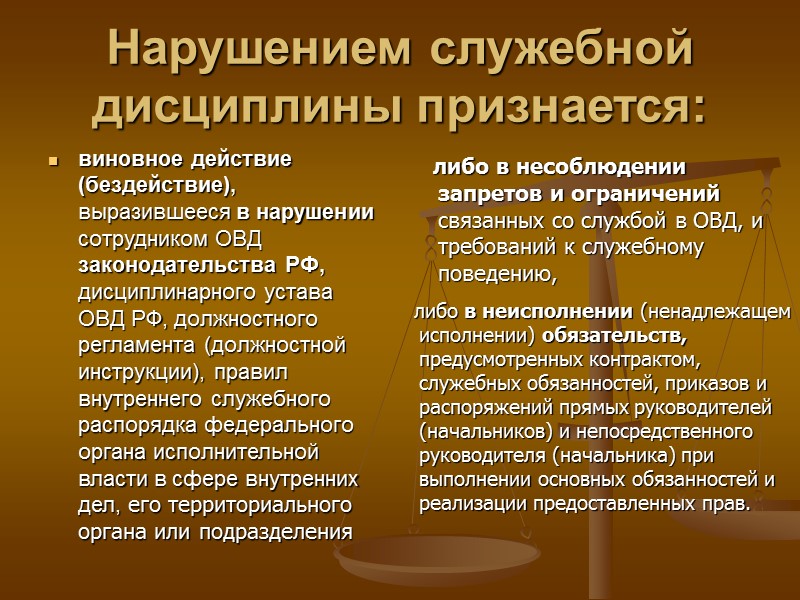 Нарушением служебной дисциплины признается:

виновное действие (бездействие), выразившееся в нарушении сотрудником ОВД законодательства РФ, дисциплинарного устава ОВД РФ, должностного регламента (должностной инструкции), правил внутреннего служебного распорядка федерального органа исполнительной власти в сфере внутренних дел, его территориального органа или подразделения

либо в несоблюдении запретов и ограничений связанных со службой в ОВД, и требований к служебному поведению,

либо в неисполнении (ненадлежащем исполнении) обязательств, предусмотренных контрактом, служебных обязанностей, приказов и распоряжений прямых руководителей (начальников) и непосредственного руководителя (начальника) при выполнении основных обязанностей и реализации предоставленных прав.